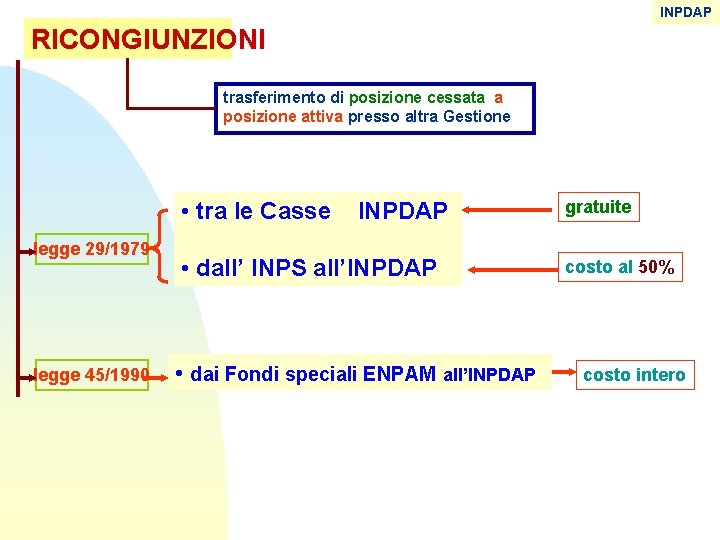 INPDAP

RICONGIUNZIONI

trasferimento di posizione cessata a posizione attiva presso altra Gestione

legge 29/1979

• tra le Casse INPDAP

gratuite

• dall' INPS all'INPDAP

costo al 50%

legge 45/1990

• dai Fondi speciali ENPAM all'INPDAP

costo intero